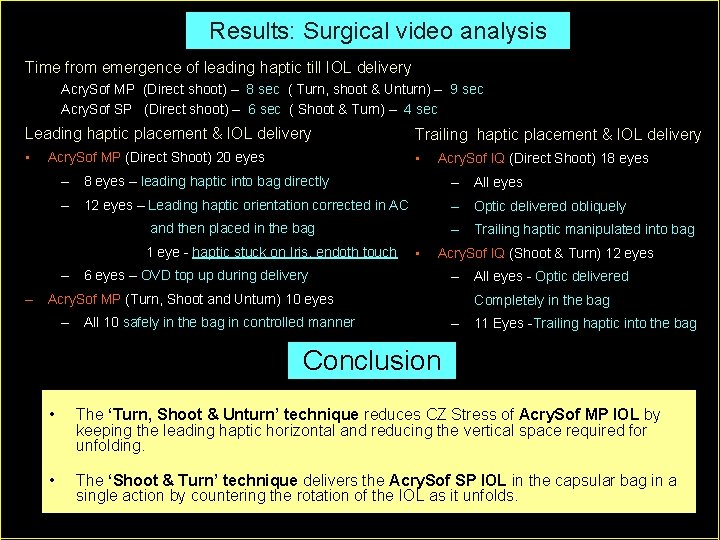 Results: Surgical video analysis

Time from emergence of leading haptic till IOL delivery

AcrySof MP (Direct shoot) – 8 sec ( Turn, shoot & Unturn) – 9 sec

AcrySof SP (Direct shoot) – 6 sec ( Shoot & Turn) – 4 sec

Leading haptic placement & IOL delivery

• AcrySof MP (Direct Shoot) 20 eyes

– 8 eyes – leading haptic into bag directly

– 12 eyes – Leading haptic orientation corrected in AC and then placed in the bag

1 eye - haptic stuck on Iris, endoth touch

– 6 eyes – OVD top up during delivery

– AcrySof MP (Turn, Shoot and Unturn) 10 eyes

– All 10 safely in the bag in controlled manner

Trailing haptic placement & IOL delivery

• AcrySof IQ (Direct Shoot) 18 eyes

– All eyes

– Optic delivered obliquely

– Trailing haptic manipulated into bag

• AcrySof IQ (Shoot & Turn) 12 eyes

– All eyes - Optic delivered Completely in the bag

– 11 Eyes -Trailing haptic into the bag

Conclusion

• The 'Turn, Shoot & Unturn' technique reduces CZ Stress of AcrySof MP IOL by keeping the leading haptic horizontal and reducing the vertical space required for unfolding.

• The 'Shoot & Turn' technique delivers the AcrySof SP IOL in the capsular bag in a single action by countering the rotation of the IOL as it unfolds.